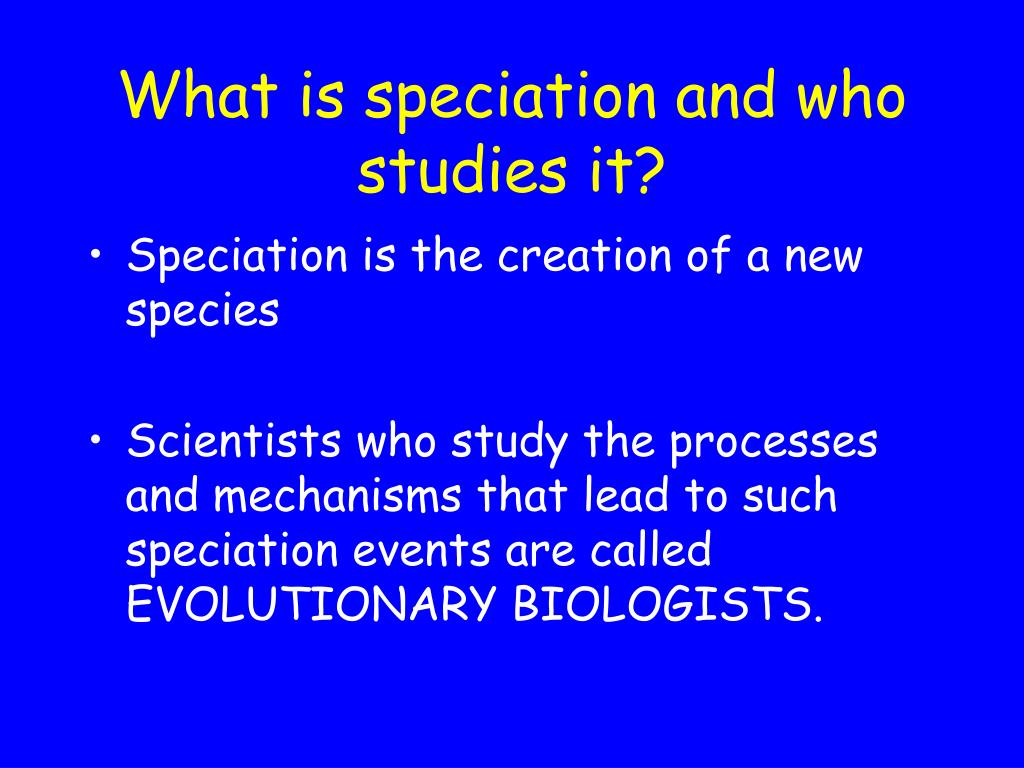 What is speciation and who studies it?

• Speciation is the creation of a new species

• Scientists who study the processes and mechanisms that lead to such speciation events are called EVOLUTIONARY BIOLOGISTS.